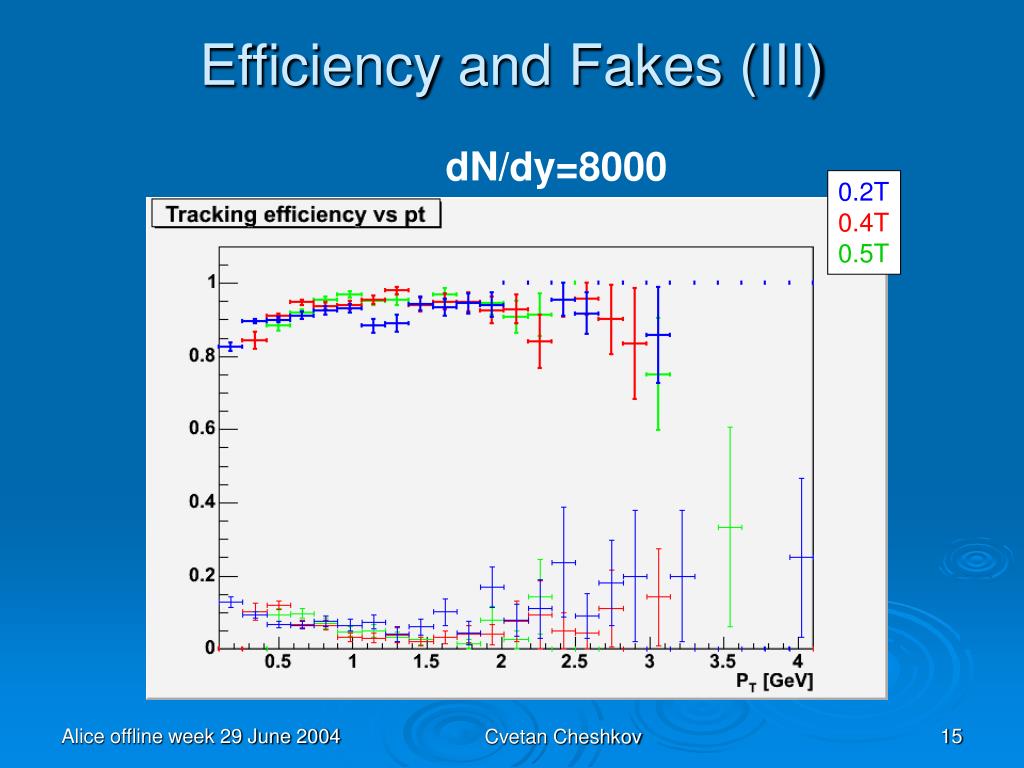 Efficiency and Fakes (III)

dN/dy=8000

0.2T
0.4T
0.5T

Tracking efficiency vs pt

1
0.8
0.6
0.4
0.2
0
0.5
1
1.5
2
2.5
3
3.5
4
$P_T$ [GeV]

Alice offline week 29 June 2004

Cvetan Cheshkov

15